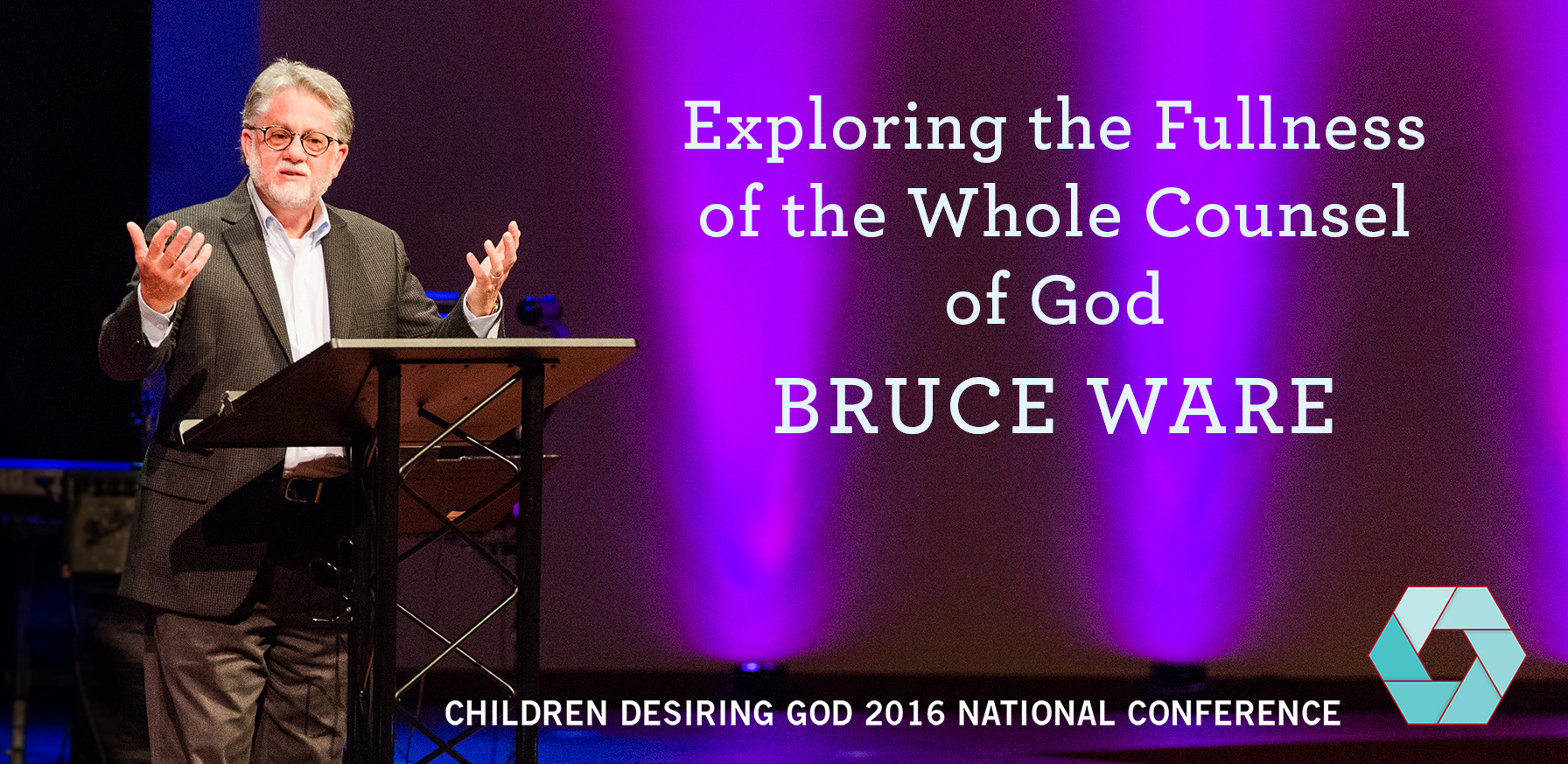 Exploring the Fullness of the Whole Counsel of God

BRUCE WARE

CHILDREN DESIRING GOD 2016 NATIONAL CONFERENCE